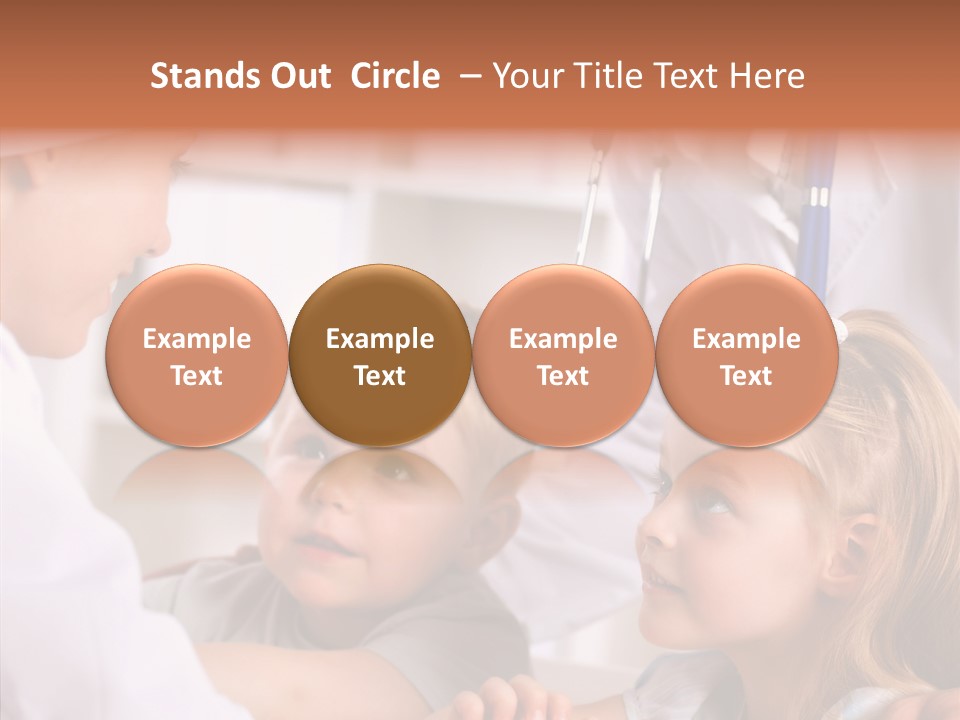 Stands Out Circle – Your Title Text Here

Example Text

Example Text

Example Text

Example Text